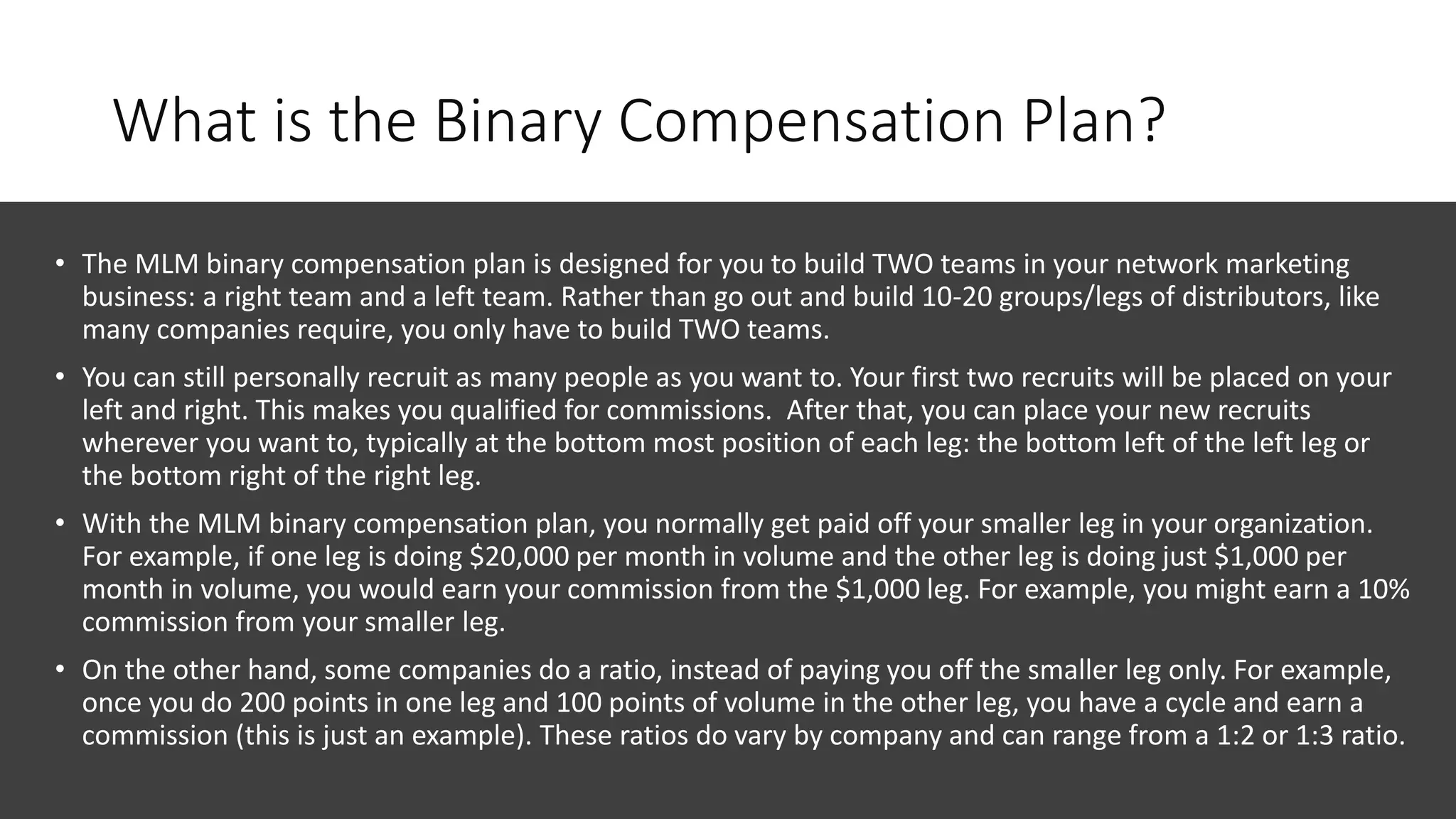 What is the Binary Compensation Plan?

• The MLM binary compensation plan is designed for you to build TWO teams in your network marketing business: a right team and a left team. Rather than go out and build 10-20 groups/legs of distributors, like many companies require, you only have to build TWO teams.

• You can still personally recruit as many people as you want to. Your first two recruits will be placed on your left and right. This makes you qualified for commissions. After that, you can place your new recruits wherever you want to, typically at the bottom most position of each leg: the bottom left of the left leg or the bottom right of the right leg.

• With the MLM binary compensation plan, you normally get paid off your smaller leg in your organization. For example, if one leg is doing \$20,000 per month in volume and the other leg is doing just \$1,000 per month in volume, you would earn your commission from the \$1,000 leg. For example, you might earn a 10% commission from your smaller leg.

• On the other hand, some companies do a ratio, instead of paying you off the smaller leg only. For example, once you do 200 points in one leg and 100 points of volume in the other leg, you have a cycle and earn a commission (this is just an example). These ratios do vary by company and can range from a 1:2 or 1:3 ratio.